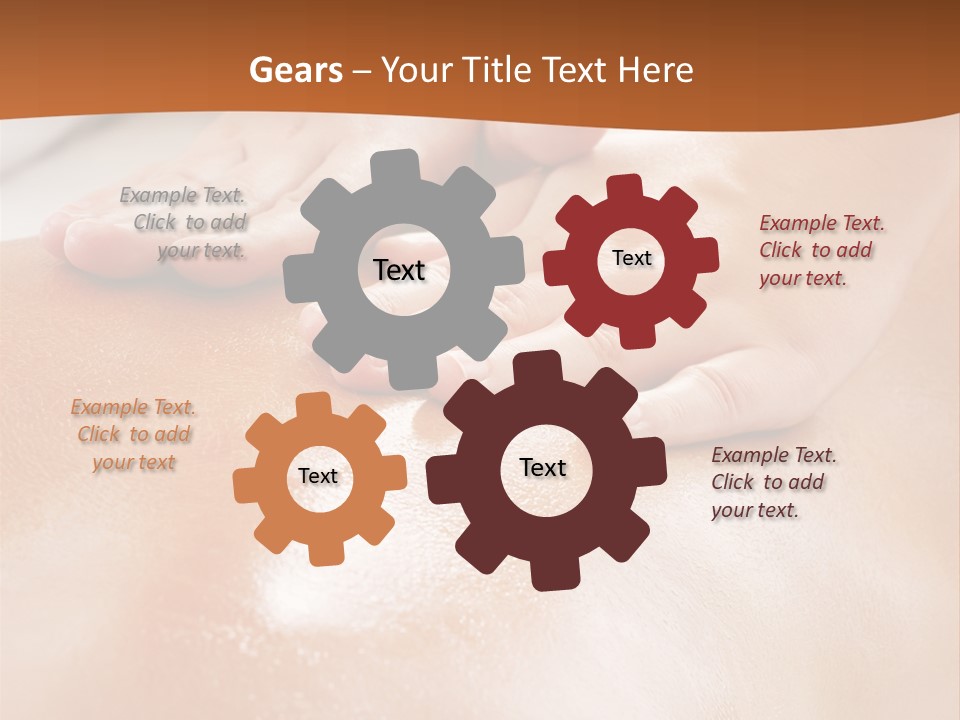 Gears – Your Title Text Here

Example Text. Click to add your text.

Text

Text

Example Text. Click to add your text.

Example Text. Click to add your text

Text

Text

Example Text. Click to add your text.